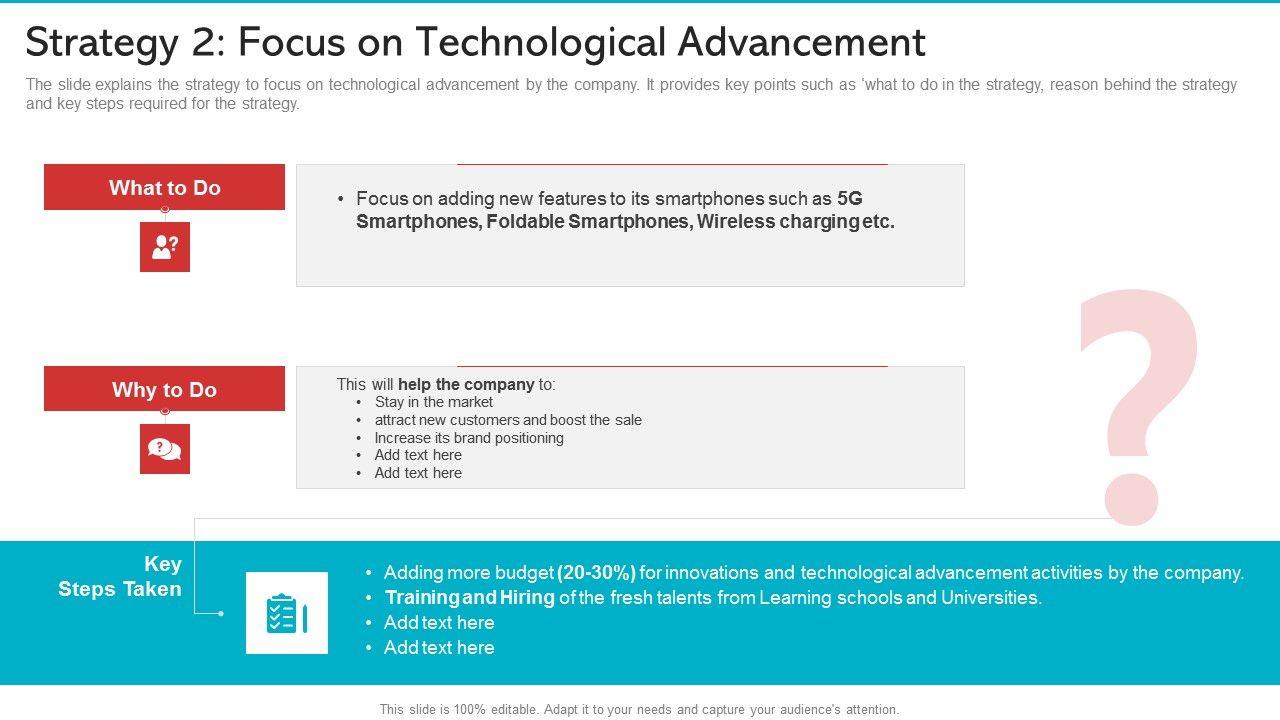 Strategy 2: Focus on Technological Advancement

The slide explains the strategy to focus on technological advancement by the company. It provides key points such as 'what to do in the strategy, reason behind the strategy and key steps required for the strategy.

What to Do

• Focus on adding new features to its smartphones such as 5G Smartphones, Foldable Smartphones, Wireless charging etc.

Why to Do

This will help the company to:
• Stay in the market
• attract new customers and boost the sale
• Increase its brand positioning
• Add text here
• Add text here

?

Key Steps Taken

• Adding more budget (20-30%) for innovations and technological advancement activities by the company.
• Training and Hiring of the fresh talents from Learning schools and Universities.
• Add text here
• Add text here

This slide is 100% editable. Adapt it to your needs and capture your audience's attention.